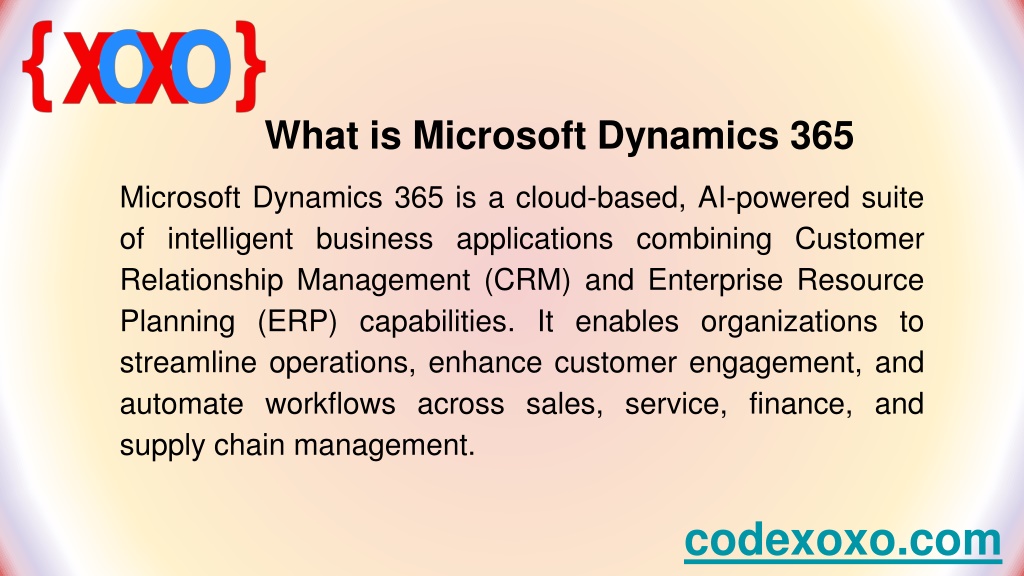 {XOXO}

What is Microsoft Dynamics 365

Microsoft Dynamics 365 is a cloud-based, AI-powered suite of intelligent business applications combining Customer Relationship Management (CRM) and Enterprise Resource Planning (ERP) capabilities. It enables organizations to streamline operations, enhance customer engagement, and automate workflows across sales, service, finance, and supply chain management.

codexoxo.com